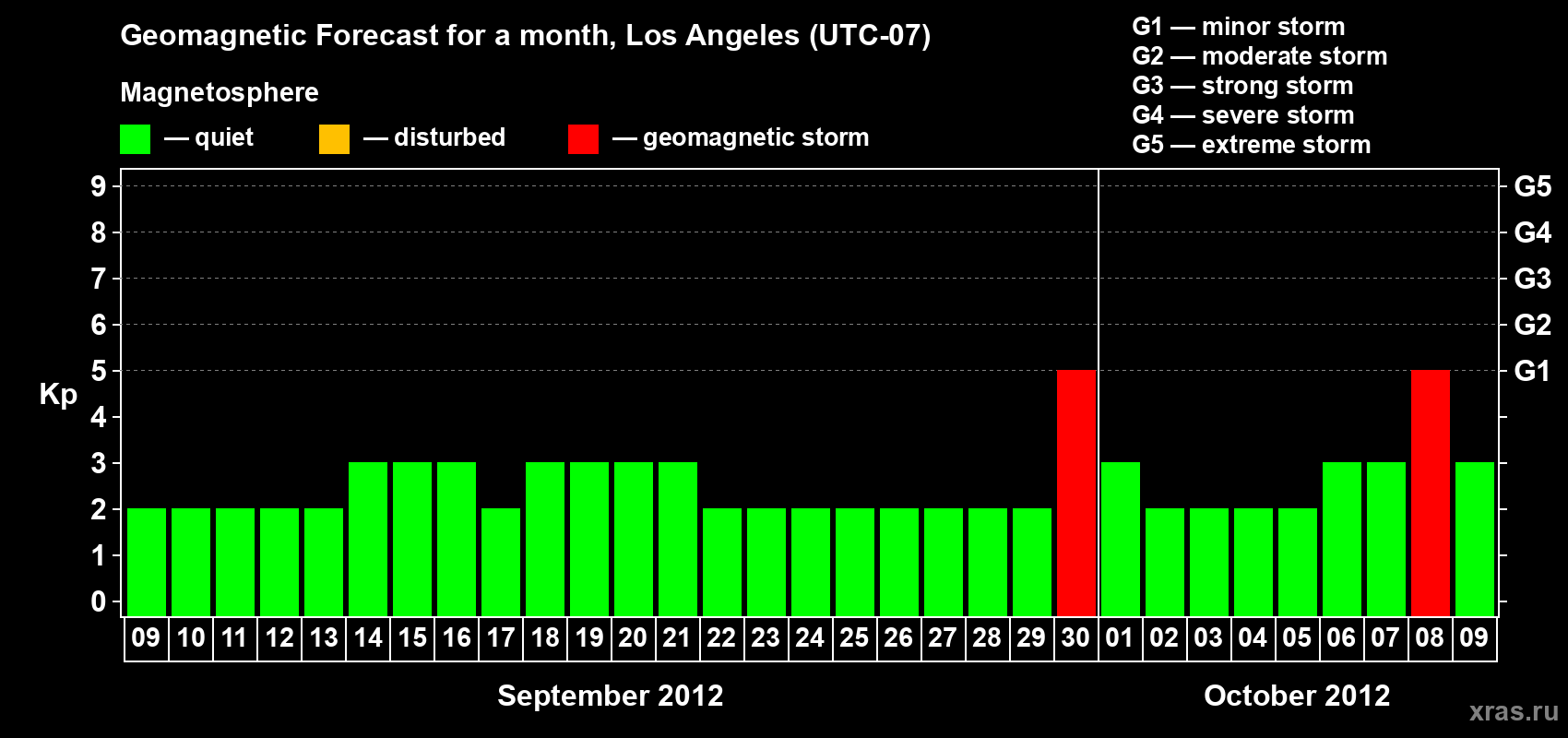 Geomagnetic Forecast for a month, Los Angeles (UTC-07)

Magnetosphere

— quiet — disturbed — geomagnetic storm

G1 — minor storm
G2 — moderate storm
G3 — strong storm
G4 — severe storm
G5 — extreme storm

Kp

9
8
7
6
5
4
3
2
1
0

G5
G4
G3
G2
G1

09 10 11 12 13 14 15 16 17 18 19 20 21 22 23 24 25 26 27 28 29 30 01 02 03 04 05 06 07 08 09

September 2012

October 2012

xras.ru